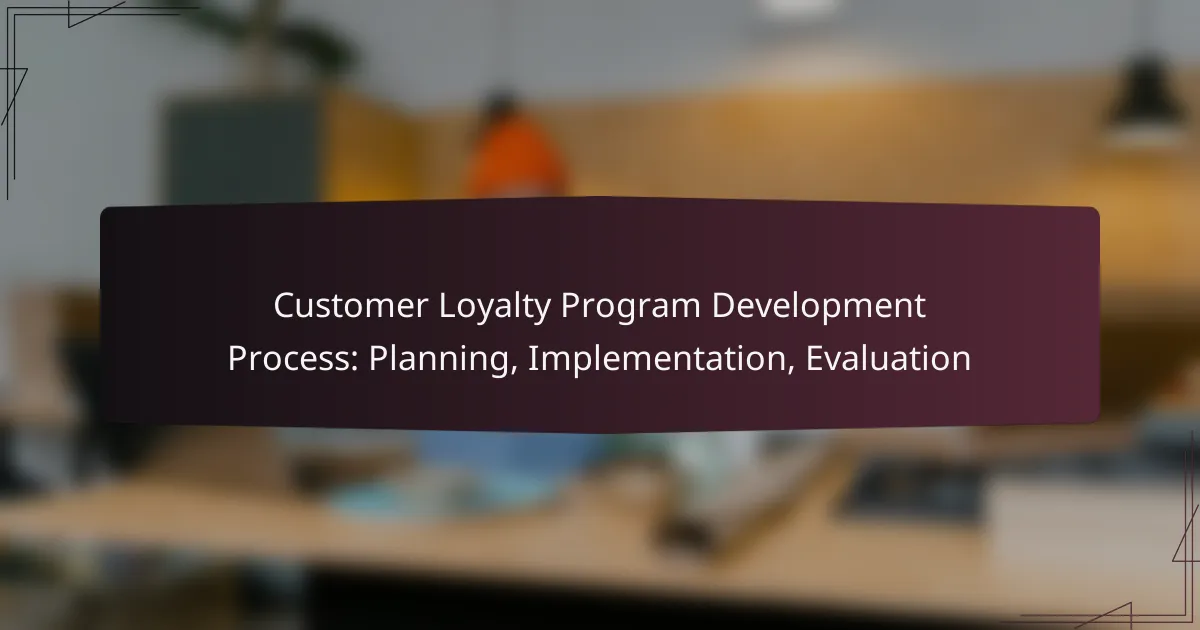 Customer Loyalty Program Development Process: Planning, Implementation, Evaluation